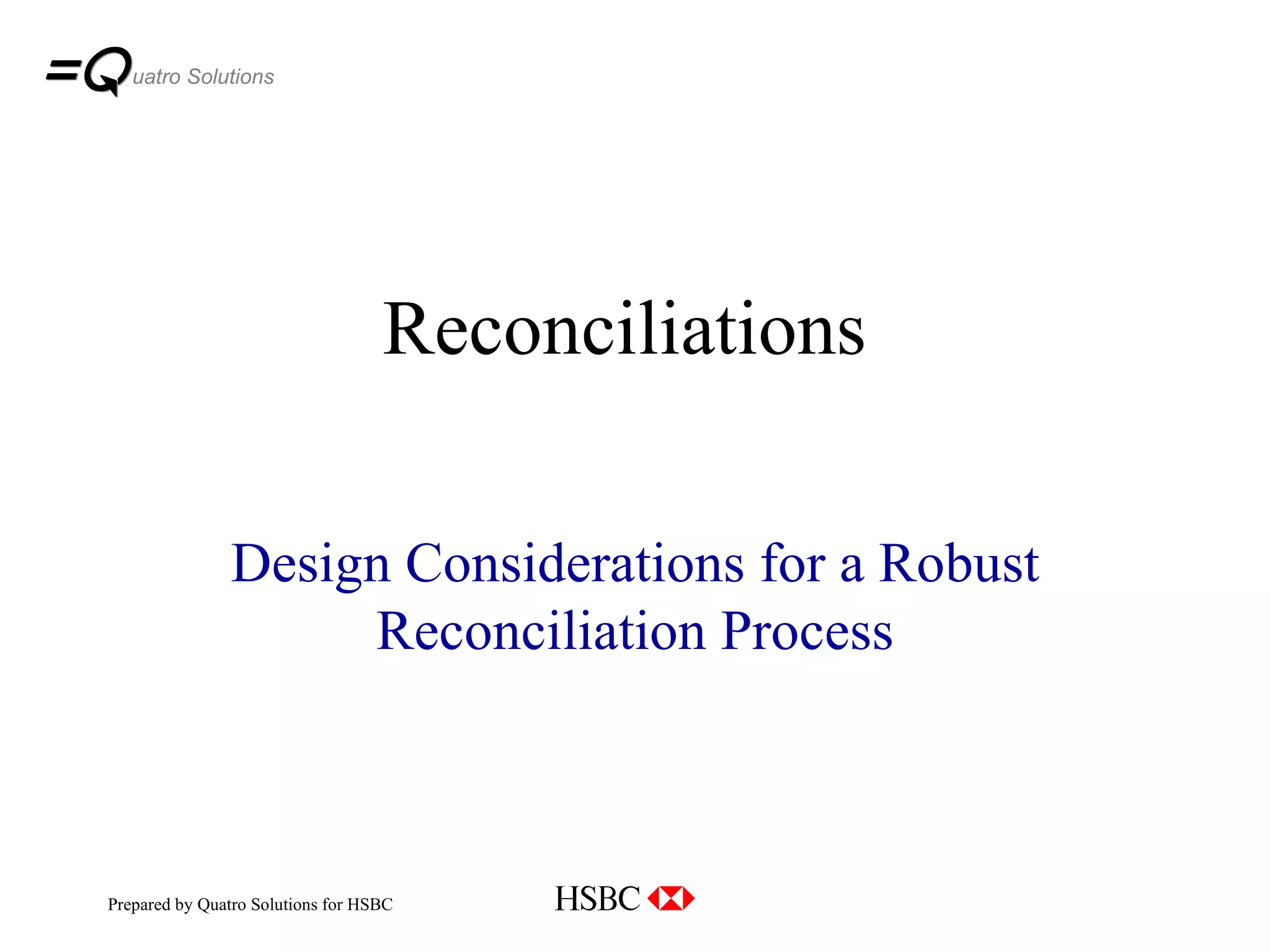 =Quatro Solutions

Reconciliations

Design Considerations for a Robust Reconciliation Process

Prepared by Quatro Solutions for HSBC

HSBC